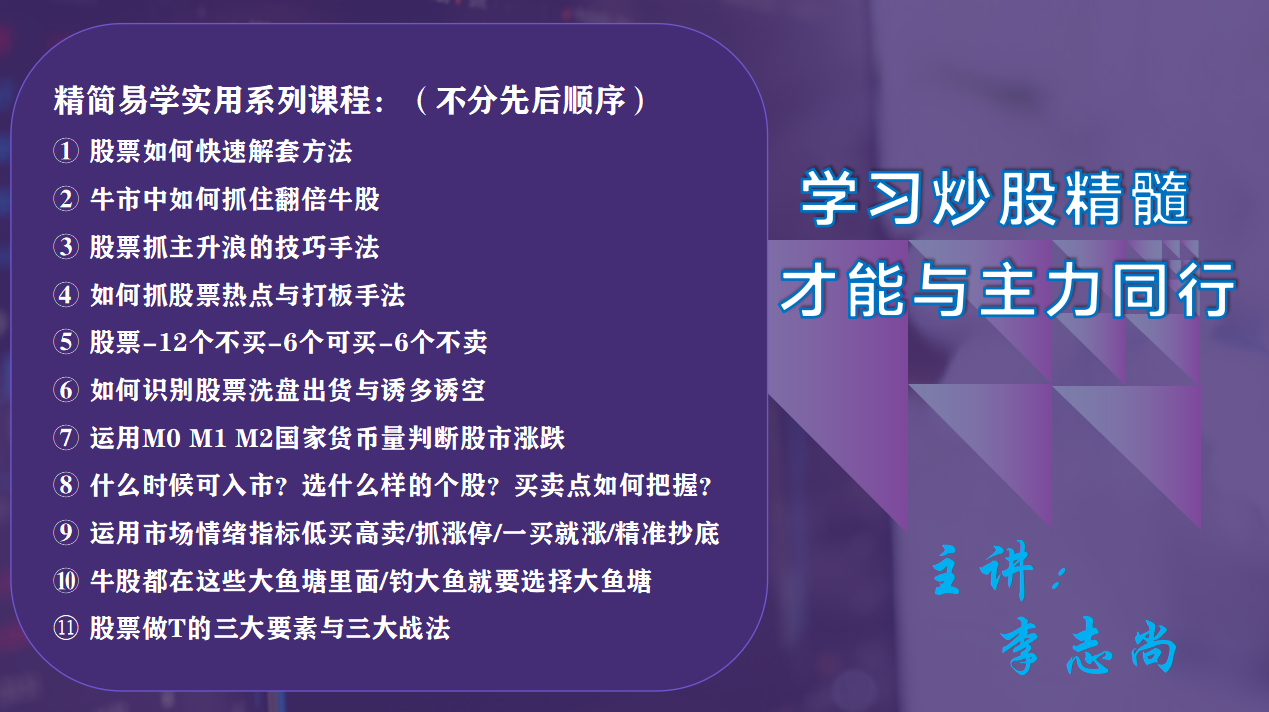 精简易学实用系列课程：（不分先后顺序）

① 股票如何快速解套方法

② 牛市中如何抓住翻倍牛股

③ 股票抓主升浪的技巧手法

④ 如何抓股票热点与打板手法

⑤ 股票-12个不买-6个可买-6个不卖

⑥ 如何识别股票洗盘出货与诱多诱空

⑦ 运用M0 M1 M2国家货币量判断股市涨跌

⑧ 什么时候可入市？选什么样的个股？买卖点如何把握？

⑨ 运用市场情绪指标低买高卖/抓涨停/一买就涨/精准抄底

⑩ 牛股都在这些大鱼塘里面/钓大鱼就要选择大鱼塘

⑪ 股票做T的三大要素与三大战法

学习炒股精髓

才能与主力同行

主讲：

李志尚